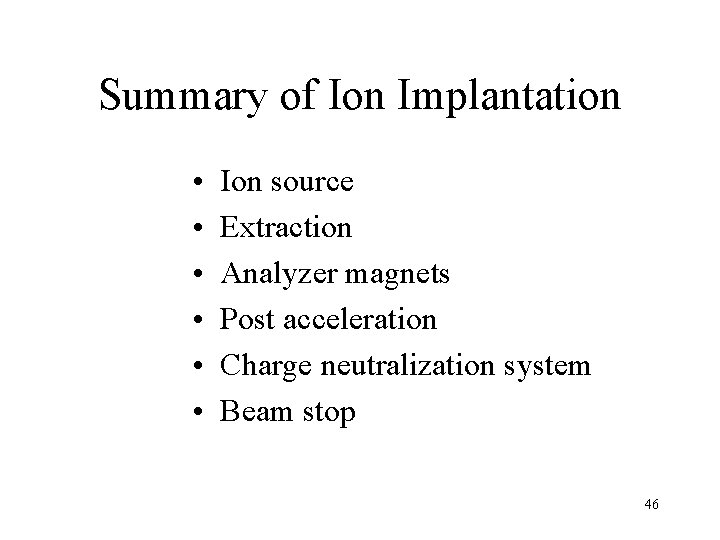 Summary of Ion Implantation

• Ion source
• Extraction
• Analyzer magnets
• Post acceleration
• Charge neutralization system
• Beam stop

46